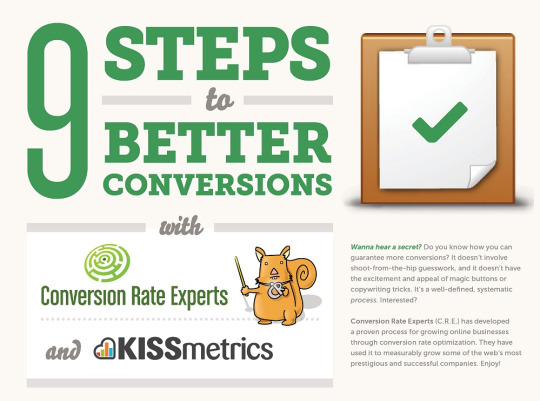 9 STEPS to BETTER CONVERSIONS

with

Conversion Rate Experts

&

and KISSmetrics

Wanna hear a secret? Do you know how you can guarantee more conversions? It doesn't involve shoot-from-the-hip guesswork, and it doesn't have the excitement and appeal of magic buttons or copywriting tricks. It's a well-defined, systematic process. Interested?

Conversion Rate Experts (C.R.E.) has developed a proven process for growing online businesses through conversion rate optimization. They have used it to measurably grow some of the web's most prestigious and successful companies. Enjoy!